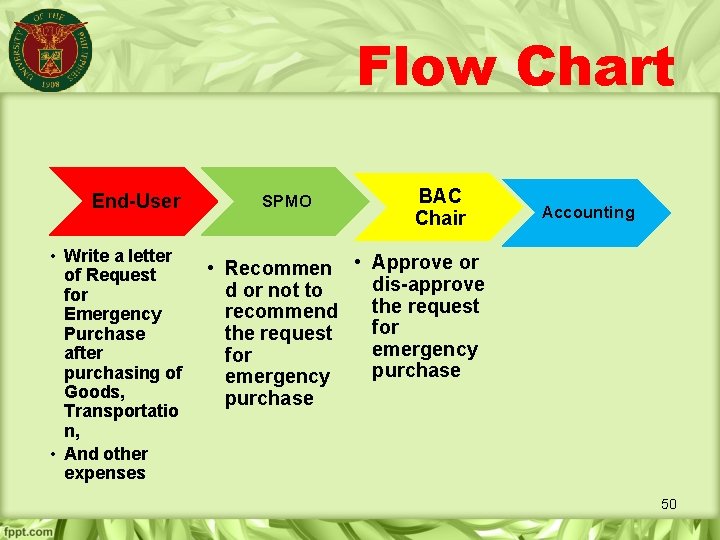 UNIVERSITY OF THE PHILIPPINES 1908

Flow Chart

End-User

SPMO

BAC Chair

Accounting

• Write a letter of Request for Emergency Purchase after purchasing of Goods, Transportation,
• And other expenses

• Recommend or not to recommend the request for emergency purchase

• Approve or dis-approve the request for emergency purchase

50

fppt.com